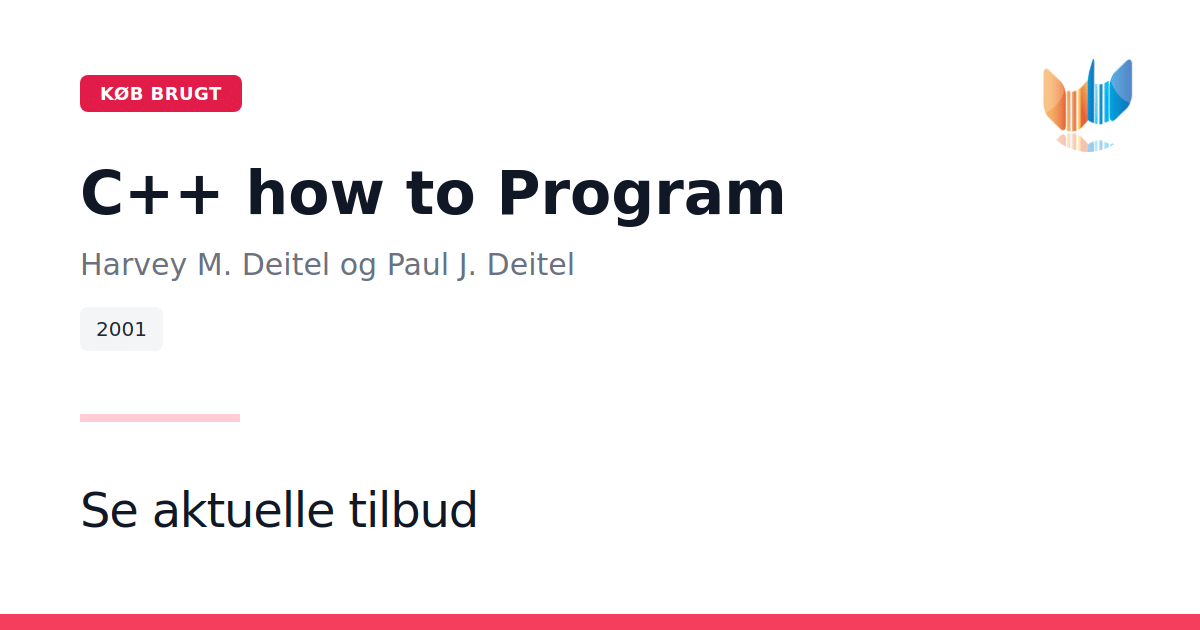 KØB BRUGT

C++ how to Program

Harvey M. Deitel og Paul J. Deitel

2001

Se aktuelle tilbud